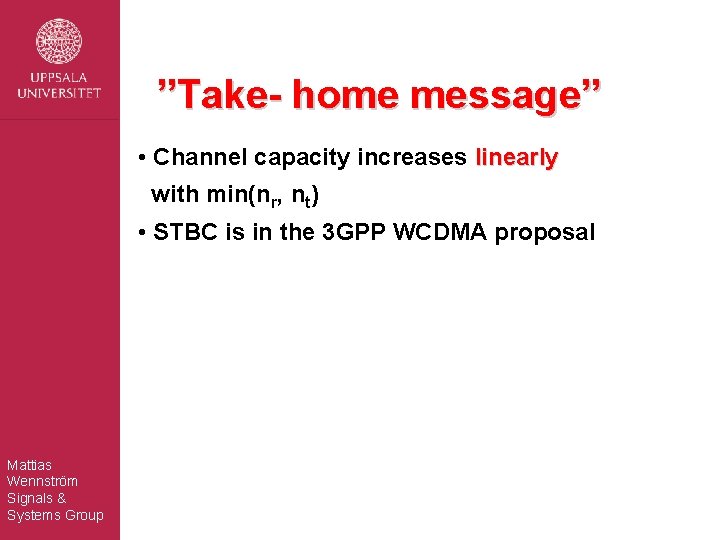 UPPSALA UNIVERSITET

”Take- home message”

• Channel capacity increases linearly with min($n_r$, $n_t$)

• STBC is in the 3GPP WCDMA proposal

Mattias Wennström Signals & Systems Group